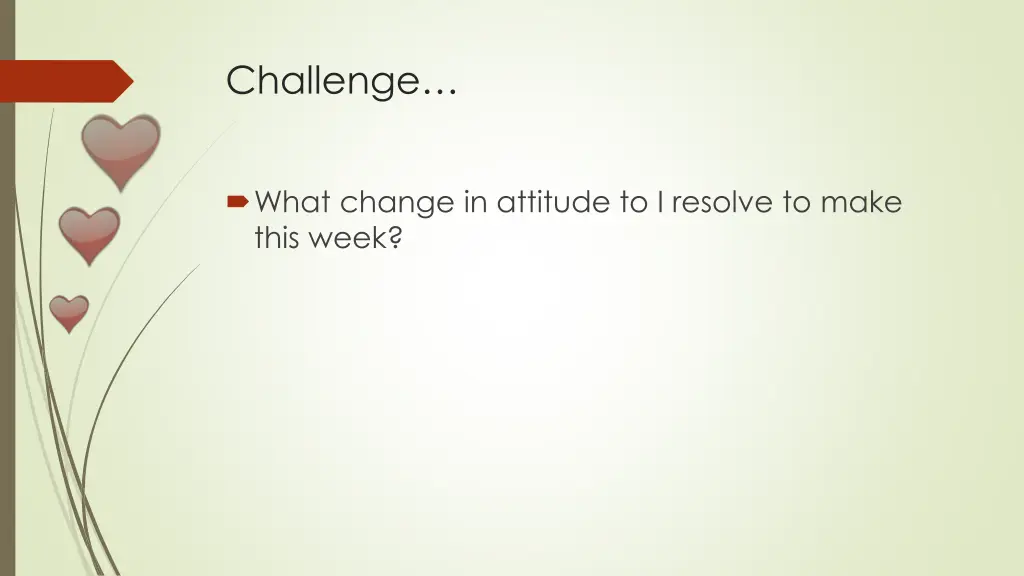 Challenge…

What change in attitude to I resolve to make this week?